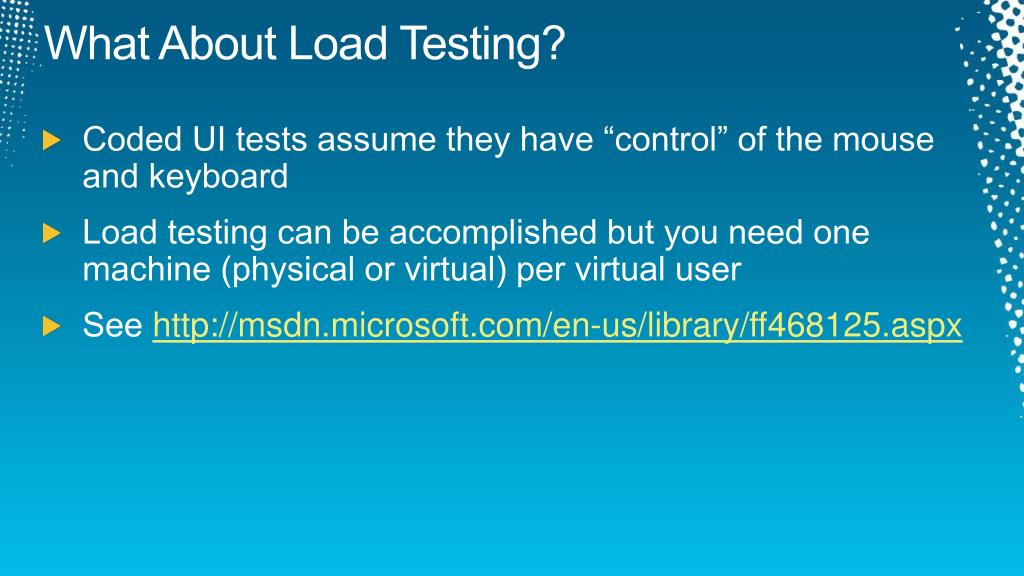 What About Load Testing?

Coded UI tests assume they have “control” of the mouse and keyboard

Load testing can be accomplished but you need one machine (physical or virtual) per virtual user

See http://msdn.microsoft.com/en-us/library/ff468125.aspx